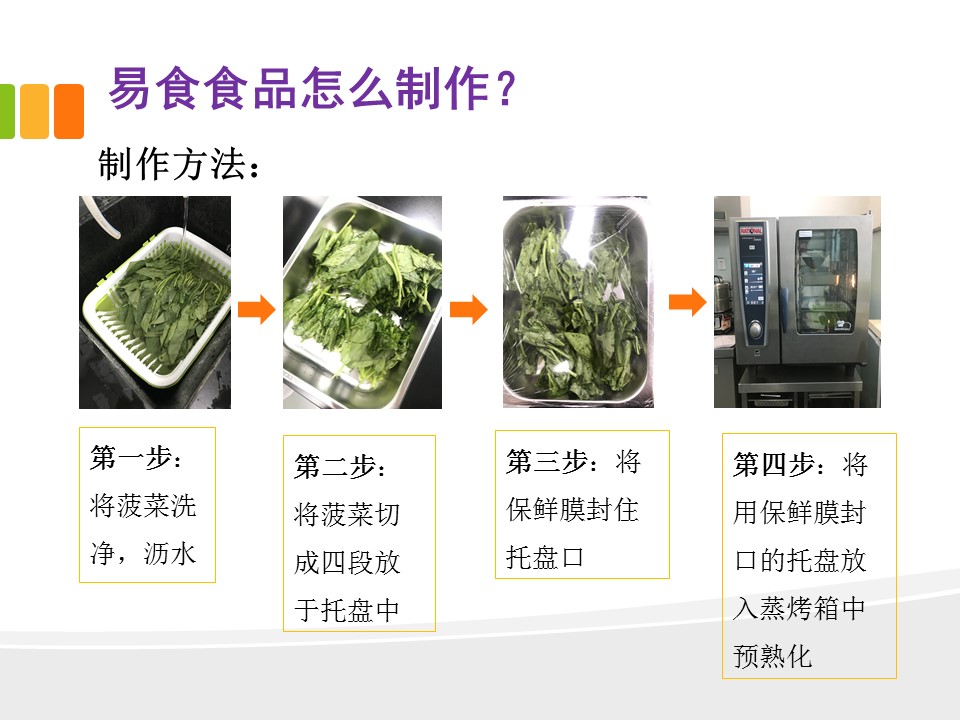 易食食品怎么制作？

制作方法：

RATIONAL

第一步：将菠菜洗净，沥水

第二步：将菠菜切成四段放于托盘中

第三步：将保鲜膜封住托盘口

第四步：将用保鲜膜封口的托盘放入蒸烤箱中预熟化